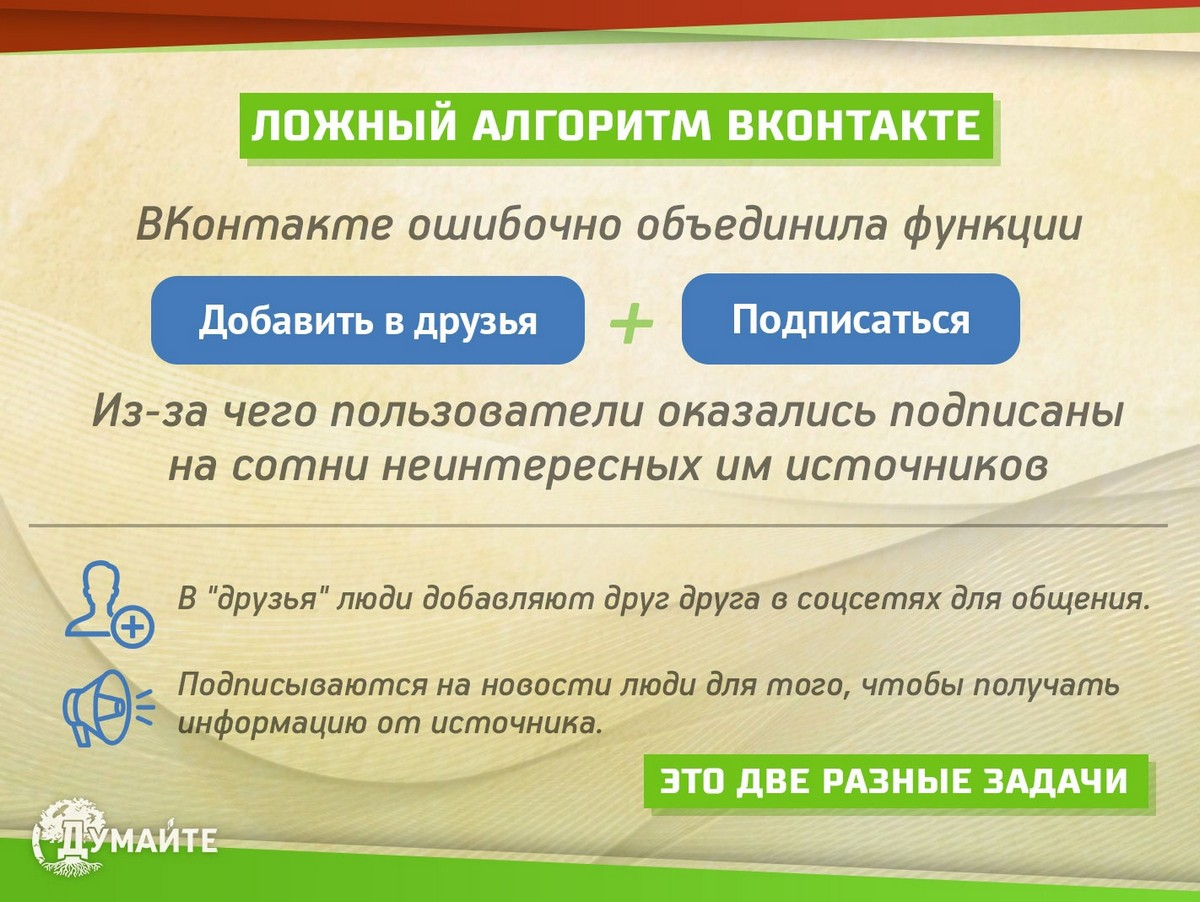 ЛОЖНЫЙ АЛГОРИТМ ВКОНТАКТЕ

ВКонтакте ошибочно объединила функции

Добавить в друзья + Подписаться

Из-за чего пользователи оказались подписаны на сотни неинтересных им источников

В "друзья" люди добавляют друг друга в соцсетях для общения.

Подписываются на новости люди для того, чтобы получать информацию от источника.

ЭТО ДВЕ РАЗНЫЕ ЗАДАЧИ

ДУМАЙТЕ